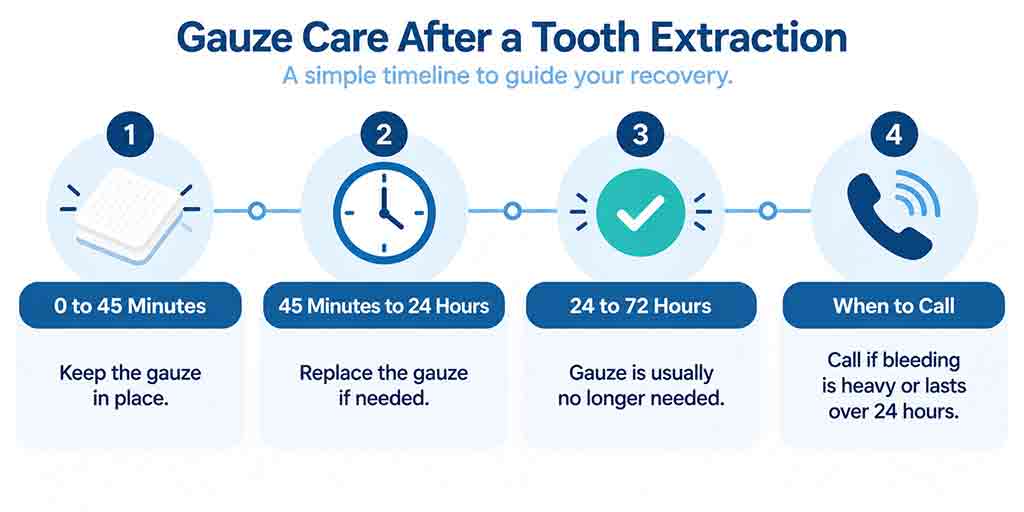 Gauze Care After a Tooth Extraction

A simple timeline to guide your recovery.

1

0 to 45 Minutes

Keep the gauze in place.

2

45 Minutes to 24 Hours

Replace the gauze if needed.

3

24 to 72 Hours

Gauze is usually no longer needed.

4

When to Call

Call if bleeding is heavy or lasts over 24 hours.